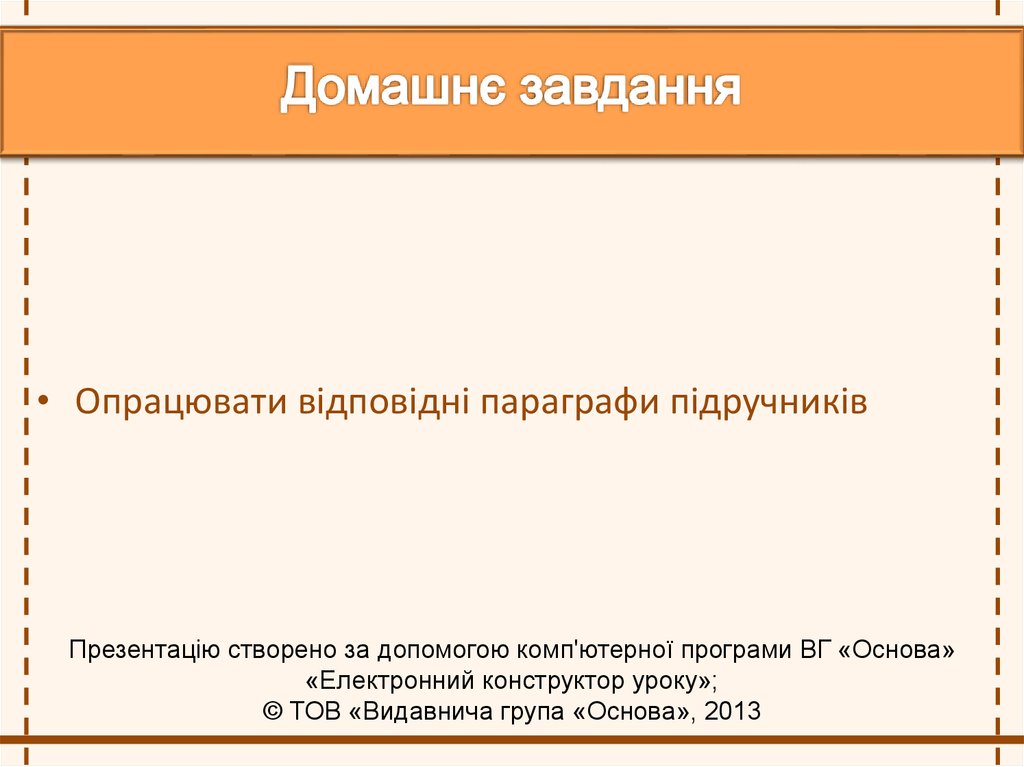 Домашнє завдання

• Опрацювати відповідні параграфи підручників

Презентацію створено за допомогою комп'ютерної програми ВГ «Основа» «Електронний конструктор уроку»;
© ТОВ «Видавнича група «Основа», 2013